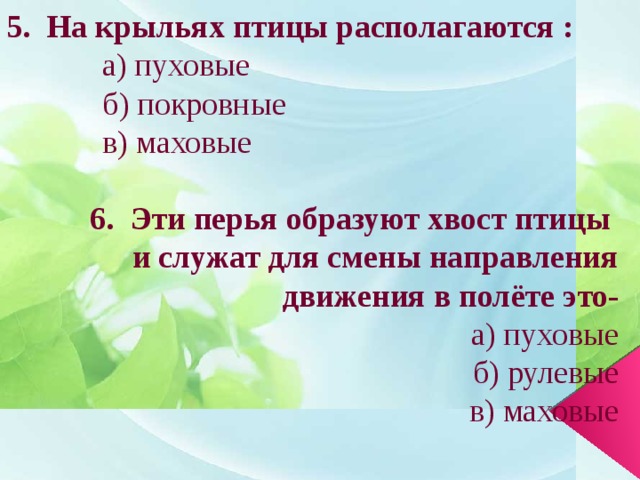 5. На крыльях птицы располагаются :
а) пуховые
б) покровные
в) маховые

6. Эти перья образуют хвост птицы и служат для смены направления движения в полёте это-
а) пуховые
б) рулевые
в) маховые